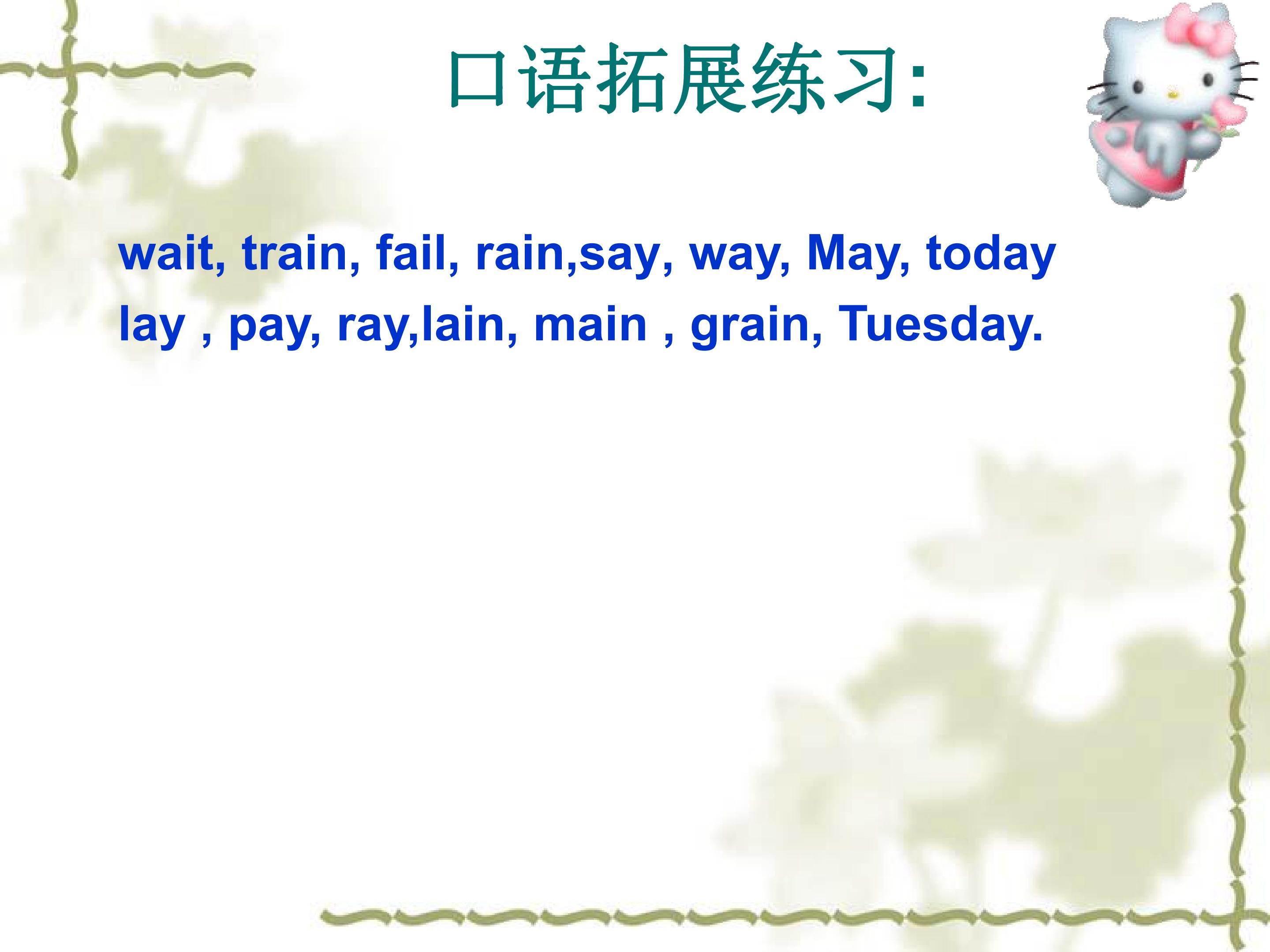 口语拓展练习:

wait, train, fail, rain,say, way, May, today lay , pay, ray,lain, main , grain, Tuesday.